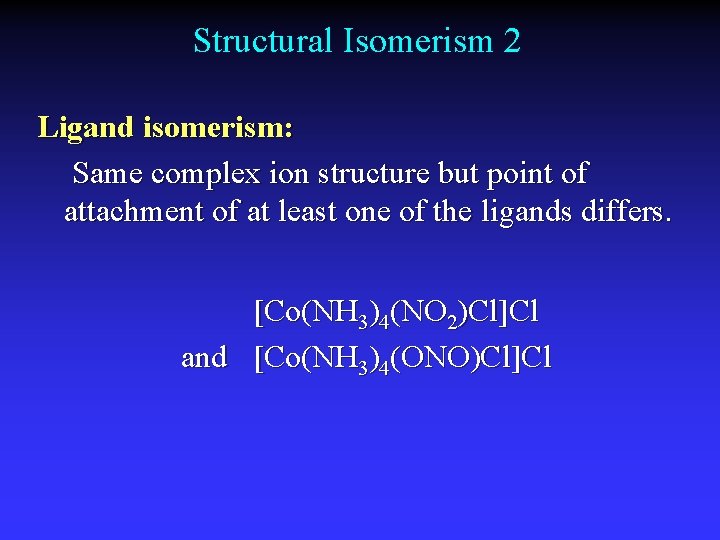 Structural Isomerism 2

Ligand isomerism:

Same complex ion structure but point of attachment of at least one of the ligands differs.

$[Co(NH_3)_4(NO_2)Cl]Cl$

and $[Co(NH_3)_4(ONO)Cl]Cl$